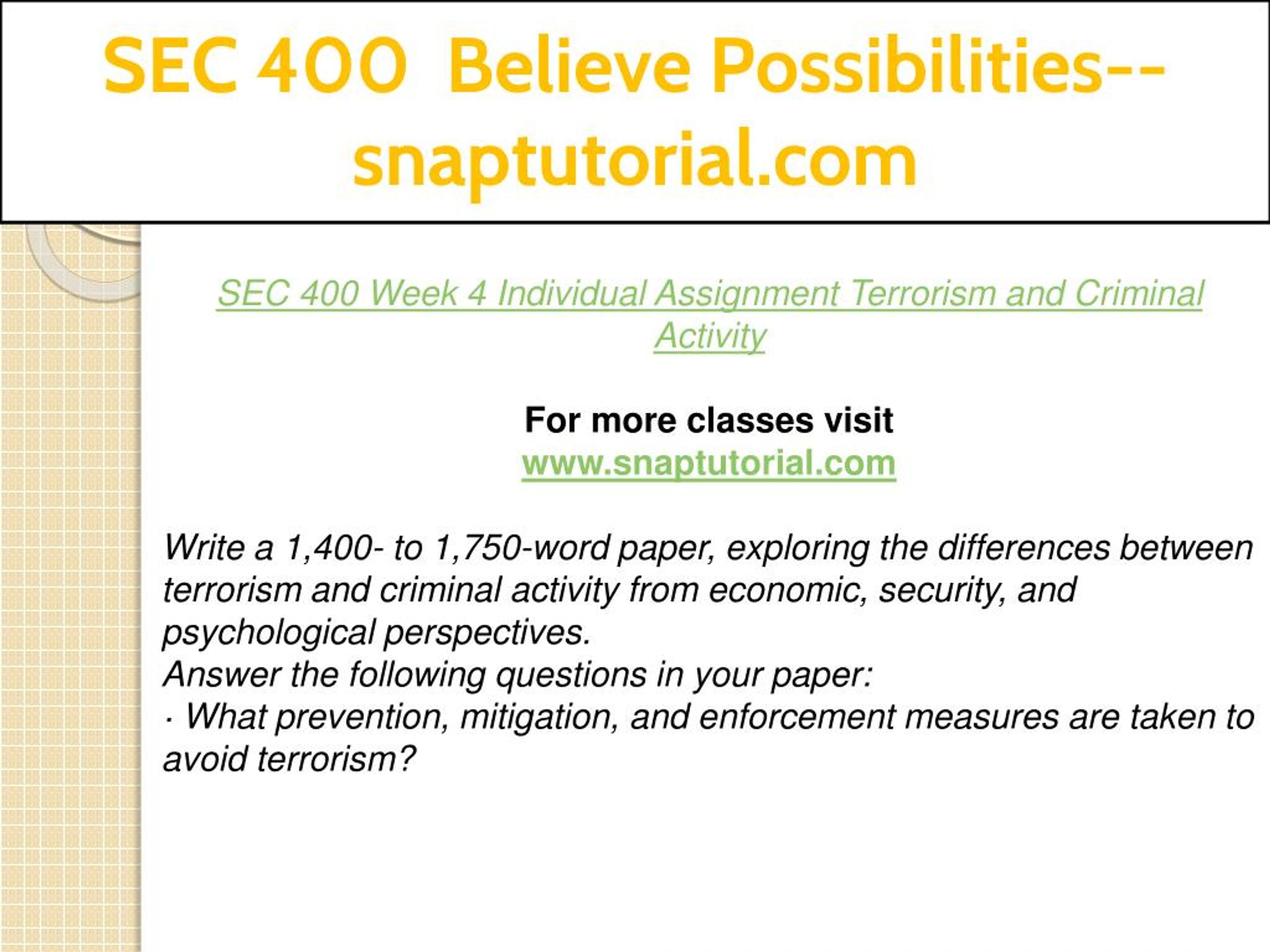 SEC 400 Believe Possibilities--snaptutorial.com

SEC 400 Week 4 Individual Assignment Terrorism and Criminal Activity

For more classes visit
www.snaptutorial.com

Write a 1,400- to 1,750-word paper, exploring the differences between terrorism and criminal activity from economic, security, and psychological perspectives.
Answer the following questions in your paper:
· What prevention, mitigation, and enforcement measures are taken to avoid terrorism?